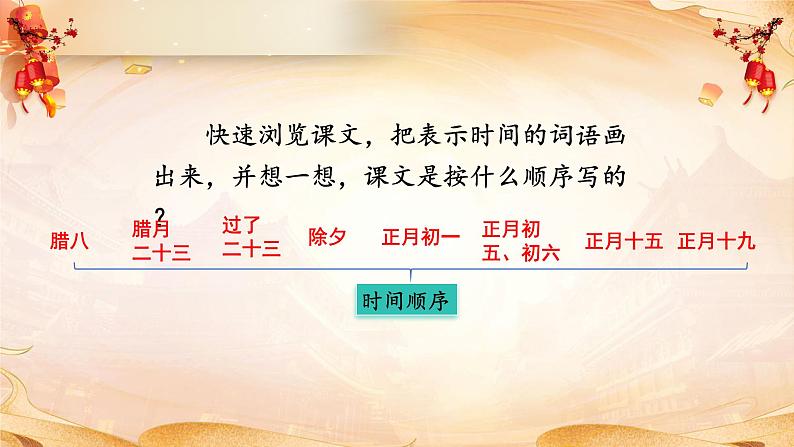 快速浏览课文，把表示时间的词语画出来，并想一想，课文是按什么顺序写的？

腊八　腊月二十三　过了二十三　除夕　正月初一　正月初五、初六　正月十五　正月十九

时间顺序